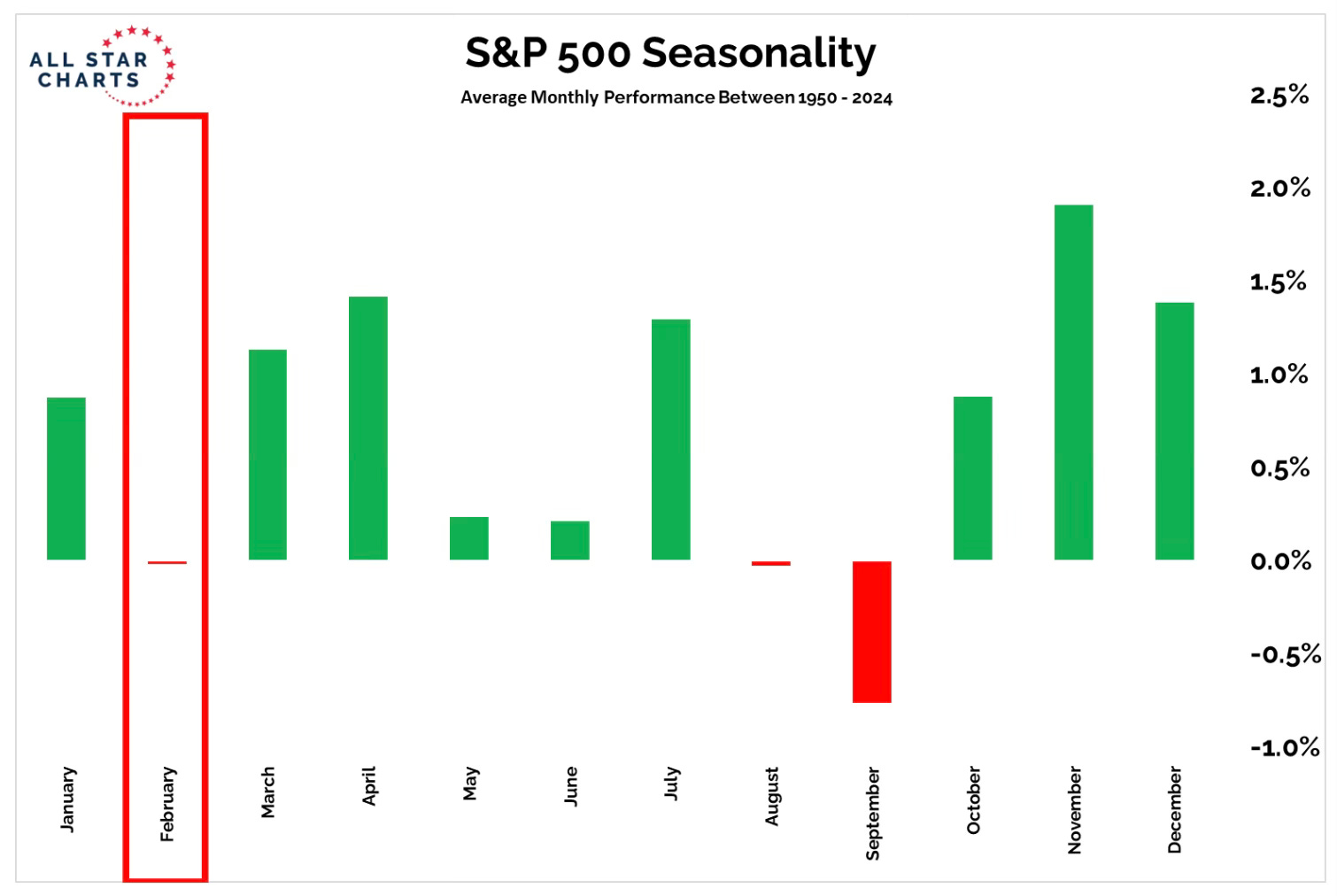 ALL STAR CHARTS

S&P 500 Seasonality

Average Monthly Performance Between 1950 - 2024

2.5%
2.0%
1.5%
1.0%
0.5%
0.0%
-0.5%
-1.0%

January
February
March
April
May
June
July
August
September
October
November
December